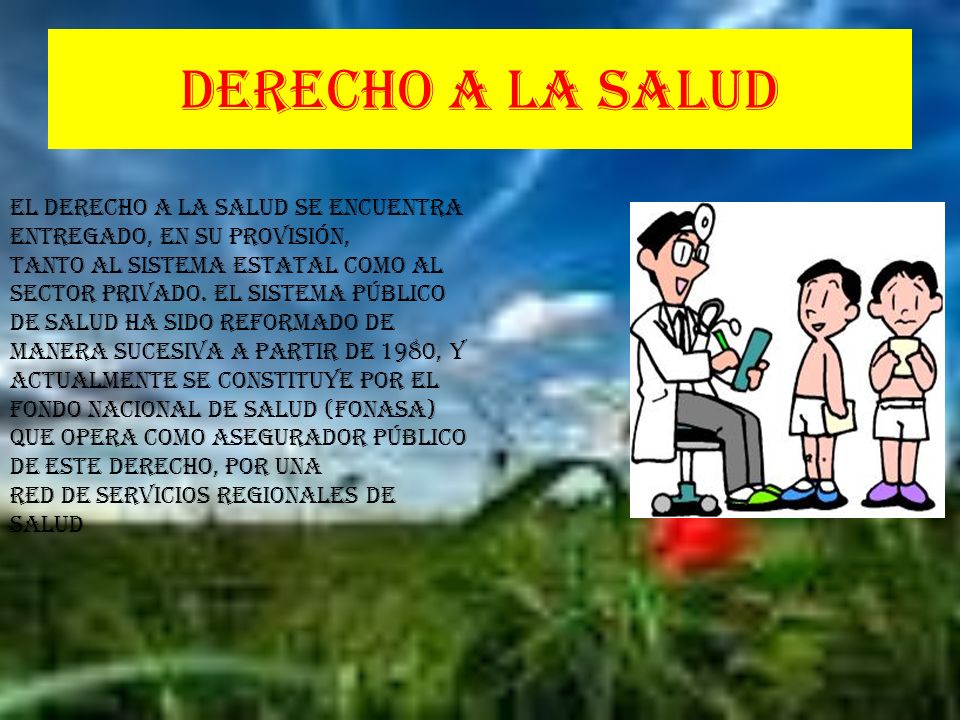 DERECHO A LA SALUD

EL DERECHO A LA SALUD SE ENCUENTRA ENTREGADO, EN SU PROVISIÓN, TANTO AL SISTEMA ESTATAL COMO AL SECTOR PRIVADO. EL SISTEMA PÚBLICO DE SALUD HA SIDO REFORMADO DE MANERA SUCESIVA A PARTIR DE 1980, Y ACTUALMENTE SE CONSTITUYE POR EL FONDO NACIONAL DE SALUD (FONASA) QUE OPERA COMO ASEGURADOR PÚBLICO DE ESTE DERECHO, POR UNA RED DE SERVICIOS REGIONALES DE SALUD